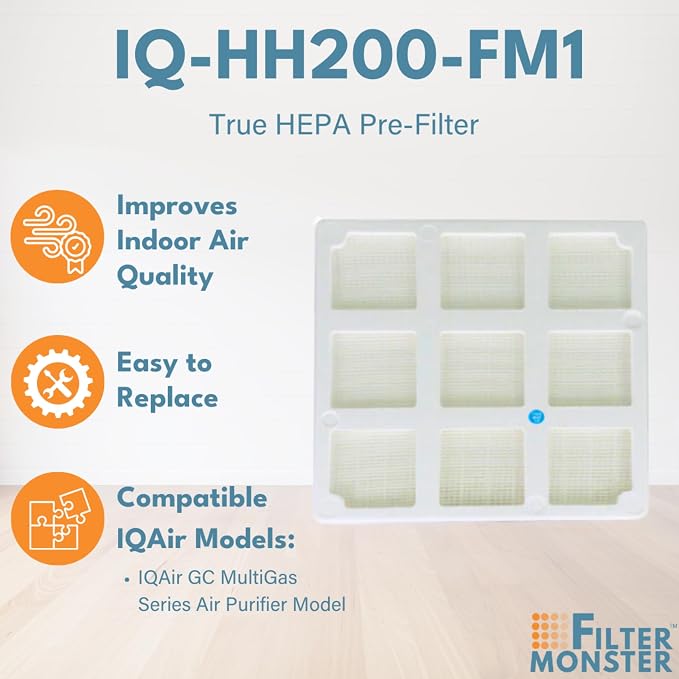 IQ-HH200-FM1

True HEPA Pre-Filter

Improves Indoor Air Quality

Easy to Replace

Compatible IQAir Models:

• IQAir GC MultiGas Series Air Purifier Model

FILTER MONSTER™